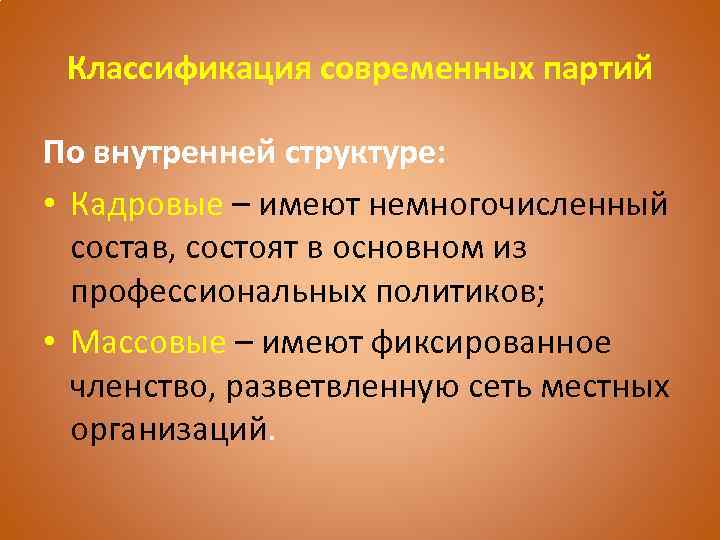 Классификация современных партий

По внутренней структуре:

• Кадровые – имеют немногочисленный состав, состоят в основном из профессиональных политиков;

• Массовые – имеют фиксированное членство, разветвленную сеть местных организаций.